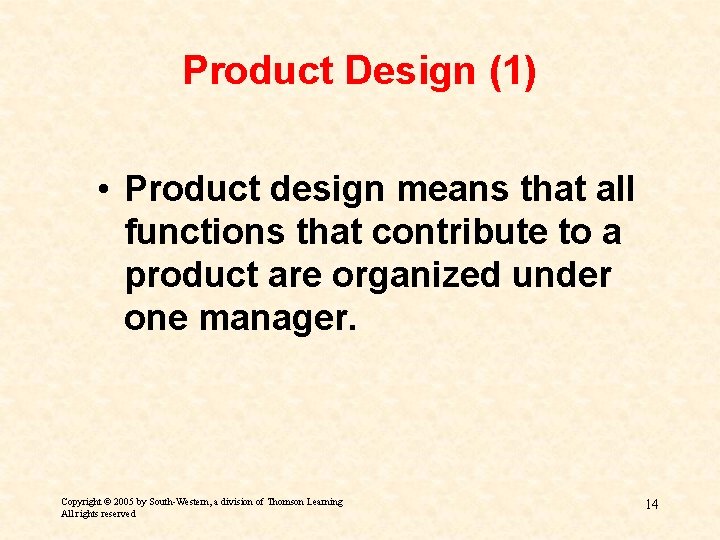 Product Design (1)

• Product design means that all functions that contribute to a product are organized under one manager.

Copyright © 2005 by South-Western, a division of Thomson Learning
All rights reserved

14